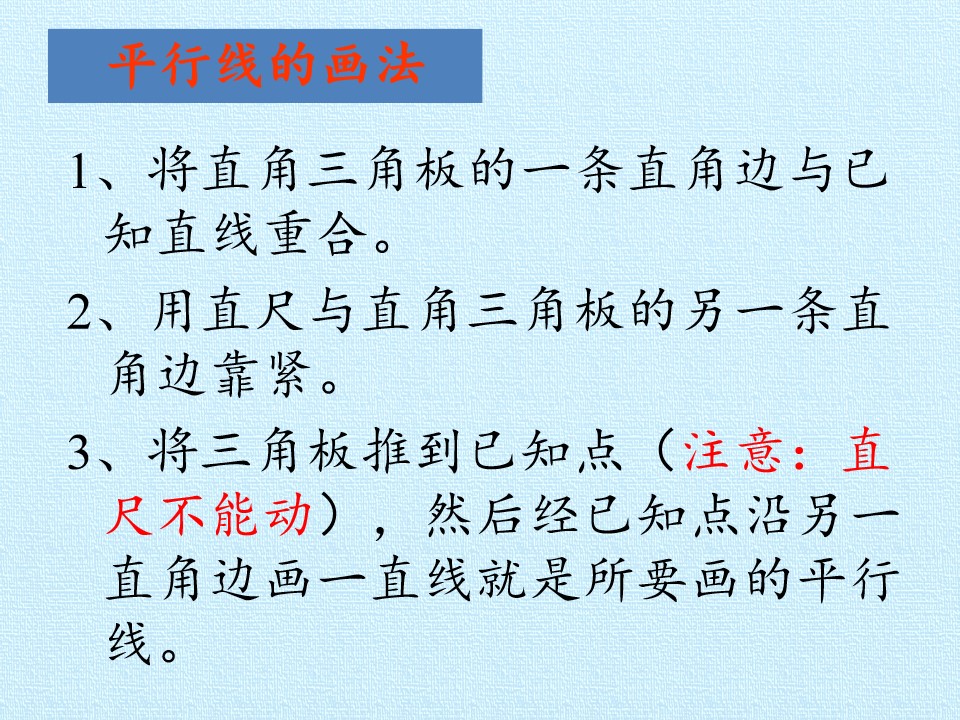 平行线的画法

1、将直角三角板的一条直角边与已知直线重合。

2、用直尺与直角三角板的另一条直角边靠紧。

3、将三角板推到已知点（注意：直尺不能动），然后经已知点沿另一直角边画一直线就是所要画的平行线。